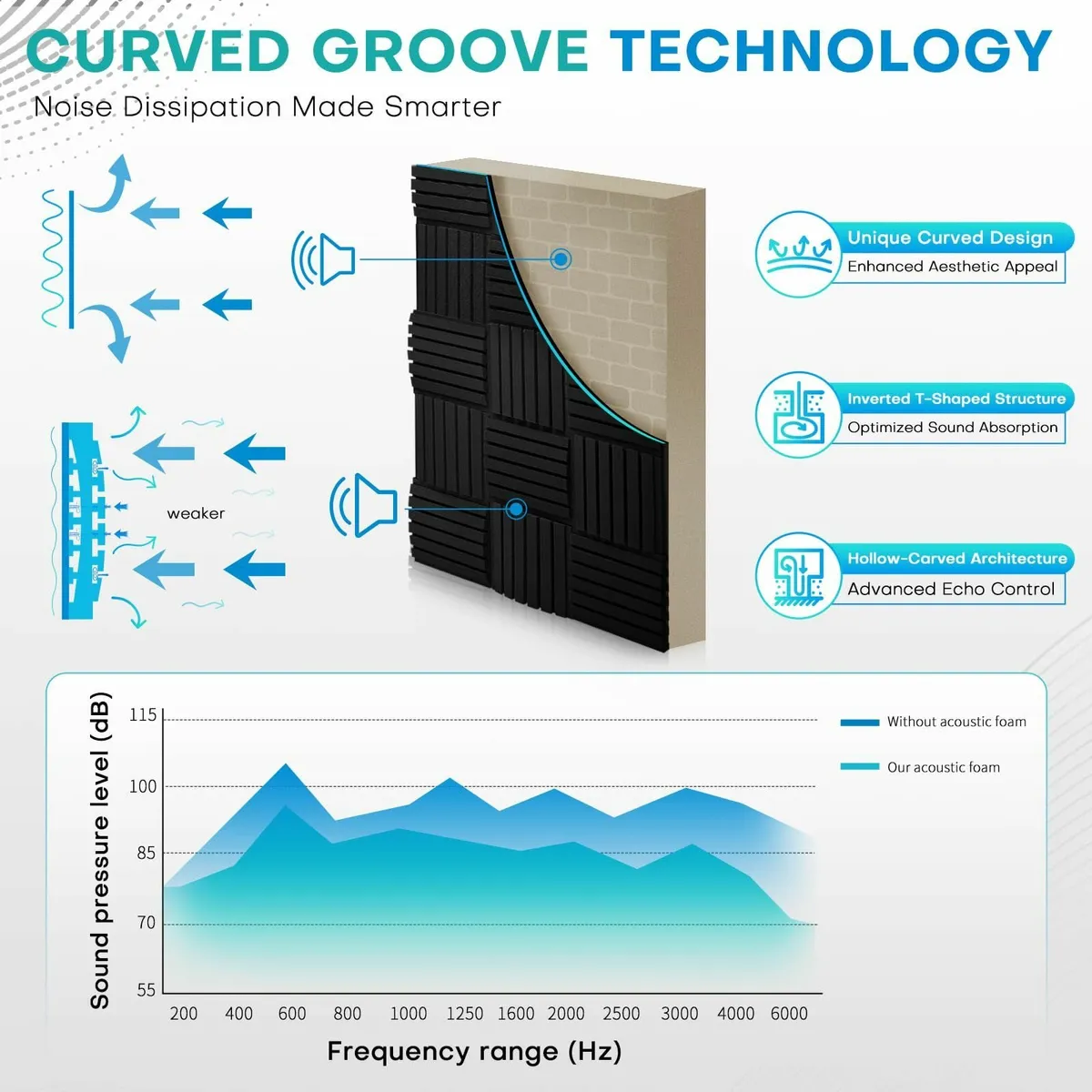 CURVED GROOVE TECHNOLOGY

Noise Dissipation Made Smarter

weaker

Unique Curved Design
Enhanced Aesthetic Appeal

Inverted T-Shaped Structure
Optimized Sound Absorption

Hollow-Carved Architecture
Advanced Echo Control

Sound pressure level (dB)

115
100
85
70
55

200 400 600 800 1000 1250 1600 2000 2500 3000 4000 6000

Frequency range (Hz)

Without acoustic foam
Our acoustic foam